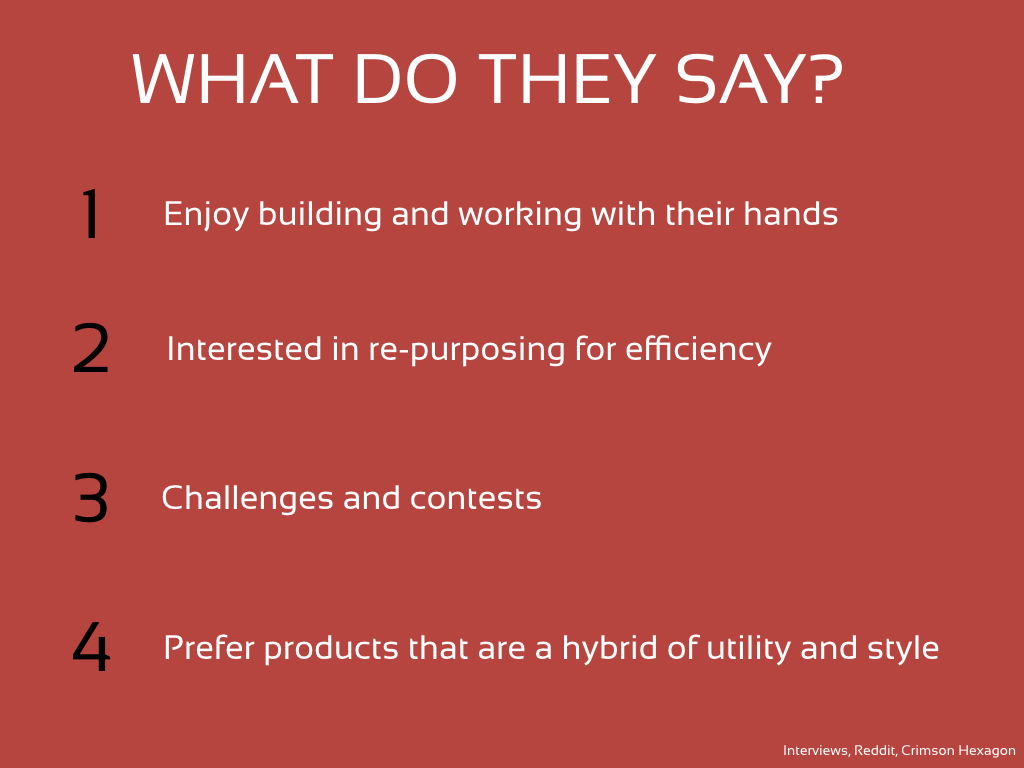 WHAT DO THEY SAY?

1 Enjoy building and working with their hands

2 Interested in re-purposing for efficiency

3 Challenges and contests

4 Prefer products that are a hybrid of utility and style

Interviews, Reddit, Crimson Hexagon